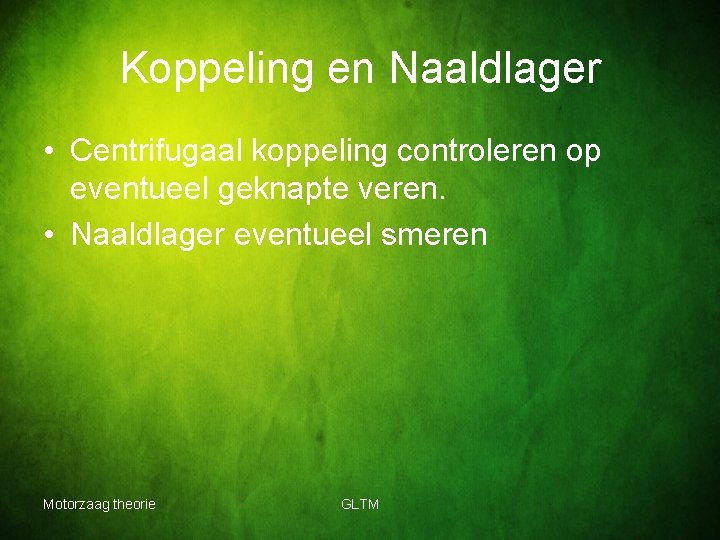 Koppeling en Naaldlager

• Centrifugaal koppeling controleren op eventueel geknapte veren.
• Naaldlager eventueel smeren

Motorzaag theorie

GLTM